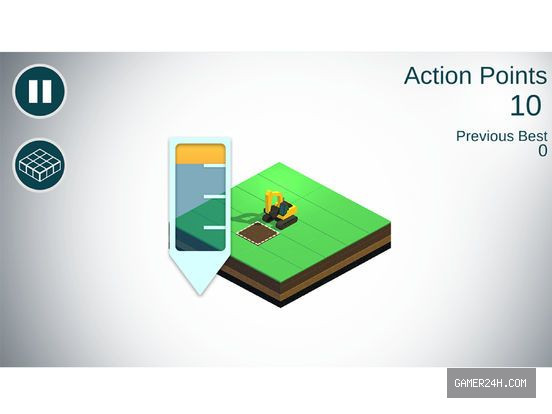 Action Points
10

Previous Best
0

GAMER24H.COM